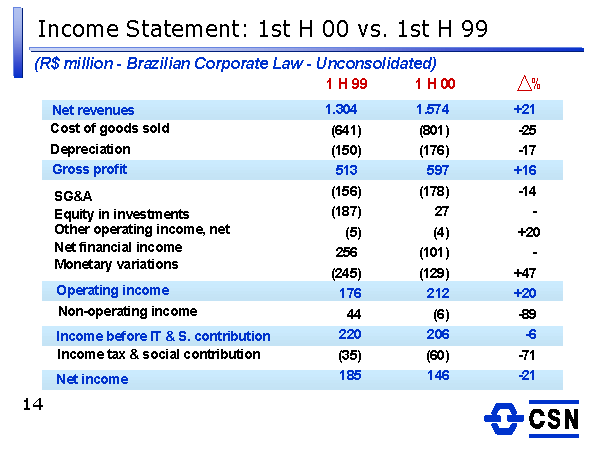 Income Statement: 1st H 00 vs. 1st H 99

(R$ million - Brazilian Corporate Law - Unconsolidated)

| | 1 H 99 | 1 H 00 | $\triangle$% |
|---|---|---|---|
| Net revenues | 1.304 | 1.574 | +21 |
| Cost of goods sold | (641) | (801) | -25 |
| Depreciation | (150) | (176) | -17 |
| Gross profit | 513 | 597 | +16 |
| SG&A | (156) | (178) | -14 |
| Equity in investments | (187) | 27 | - |
| Other operating income, net | (5) | (4) | +20 |
| Net financial income | 256 | (101) | - |
| Monetary variations | (245) | (129) | +47 |
| Operating income | 176 | 212 | +20 |
| Non-operating income | 44 | (6) | -89 |
| Income before IT & S. contribution | 220 | 206 | -6 |
| Income tax & social contribution | (35) | (60) | -71 |
| Net income | 185 | 146 | -21 |

14

CSN